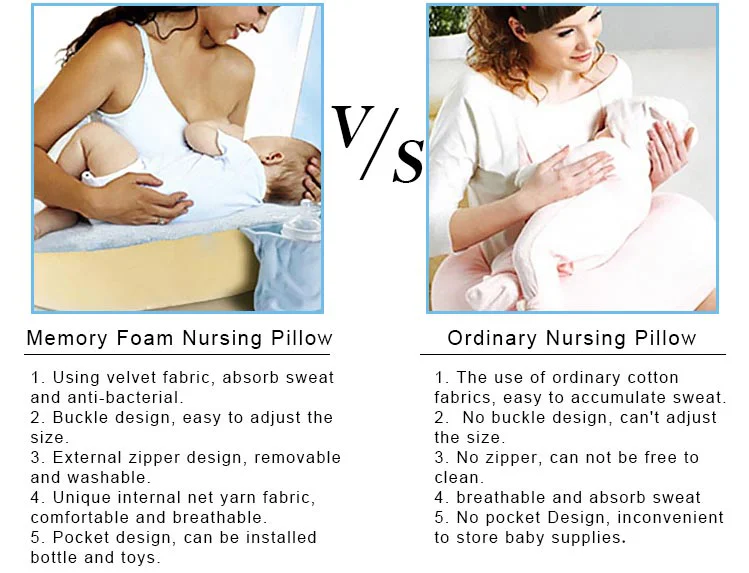 V/S

Memory Foam Nursing Pillow

1. Using velvet fabric, absorb sweat and anti-bacterial.
2. Buckle design, easy to adjust the size.
3. External zipper design, removable and washable.
4. Unique internal net yarn fabric, comfortable and breathable.
5. Pocket design, can be installed bottle and toys.

Ordinary Nursing Pillow

1. The use of ordinary cotton fabrics, easy to accumulate sweat.
2. No buckle design, can't adjust the size.
3. No zipper, can not be free to clean.
4. breathable and absorb sweat
5. No pocket Design, inconvenient to store baby supplies.